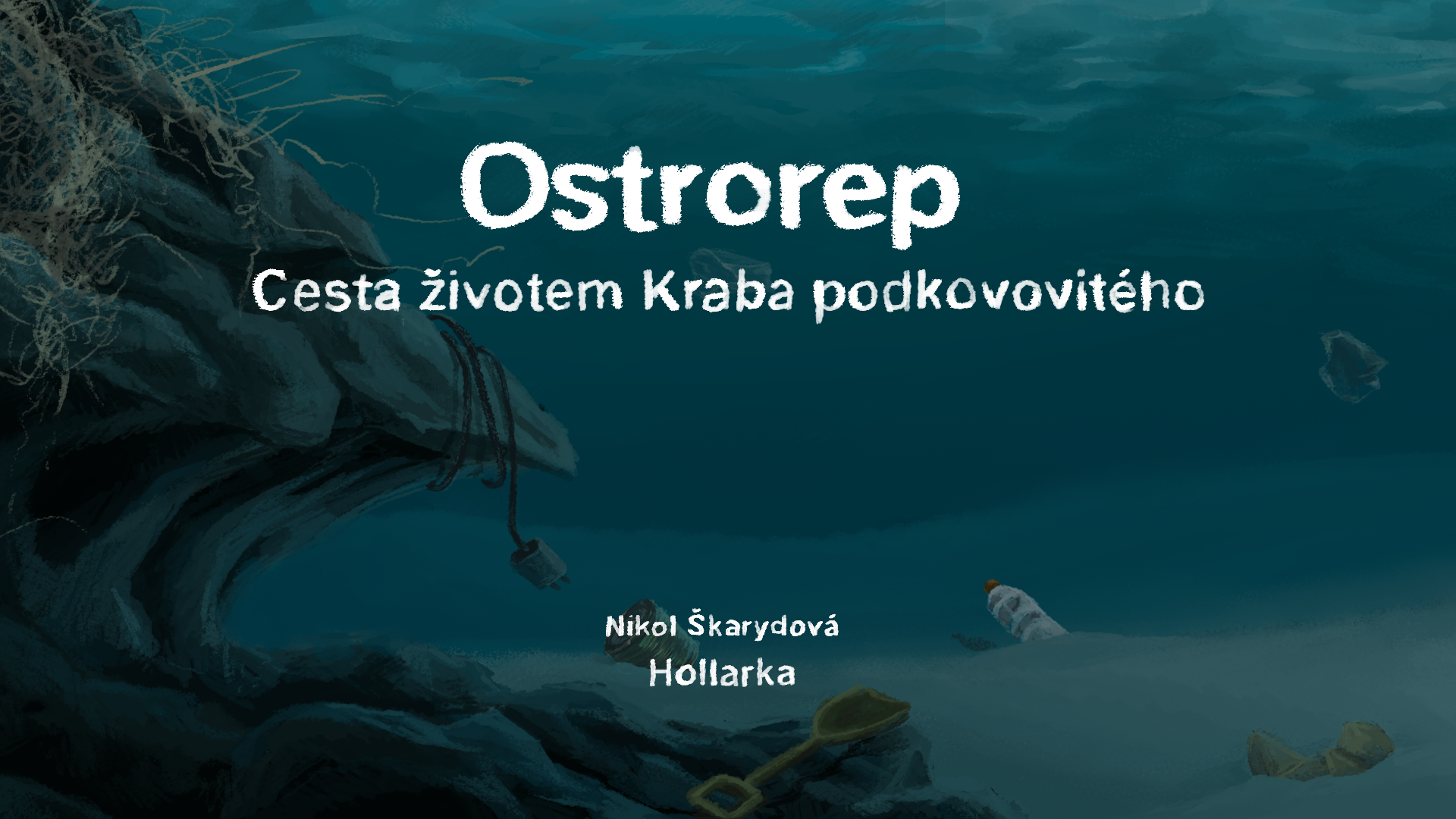 Ostrorep

Cesta životem Kraba podkovovitého

Nikol Škarydová
Hollarka